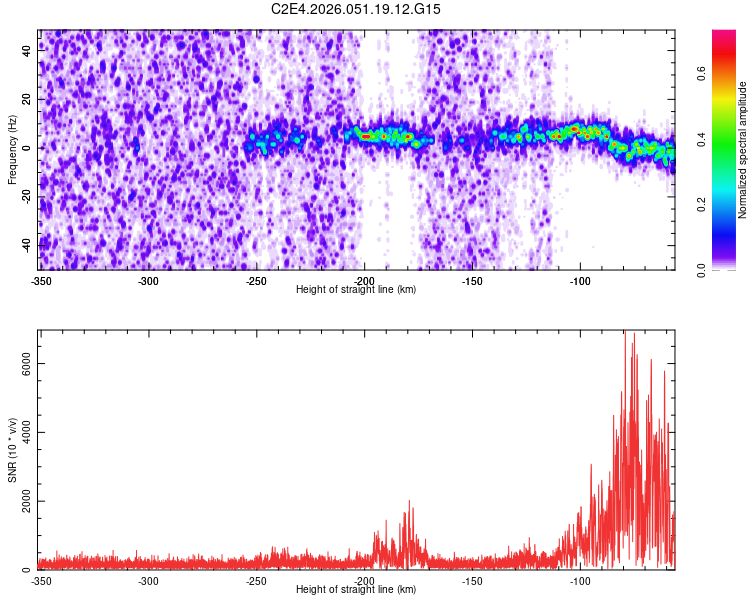 C2E4.2026.051.19.12.G15

Frequency (Hz)
40
20
0
-20
-40
-350
-300
-250
-200
-150
-100
Height of straight line (km)

Normalized spectral amplitude
0.0
0.2
0.4
0.6

SNR (10 * v/v)
6000
4000
2000
0
-350
-300
-250
-200
-150
-100
Height of straight line (km)